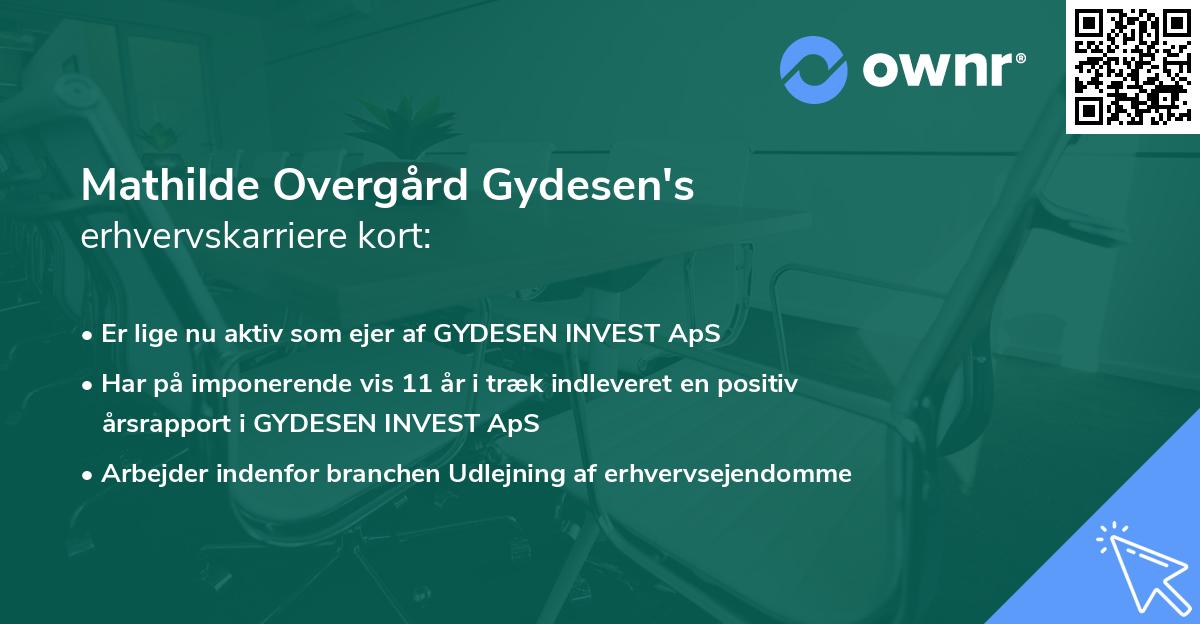 ownr®

Mathilde Overgård Gydesen's
erhvervskarriere kort:

• Er lige nu aktiv som ejer af GYDESEN INVEST ApS
• Har på imponerende vis 11 år i træk indleveret en positiv årsrapport i GYDESEN INVEST ApS
• Arbejder indenfor branchen Udlejning af erhvervsejendomme